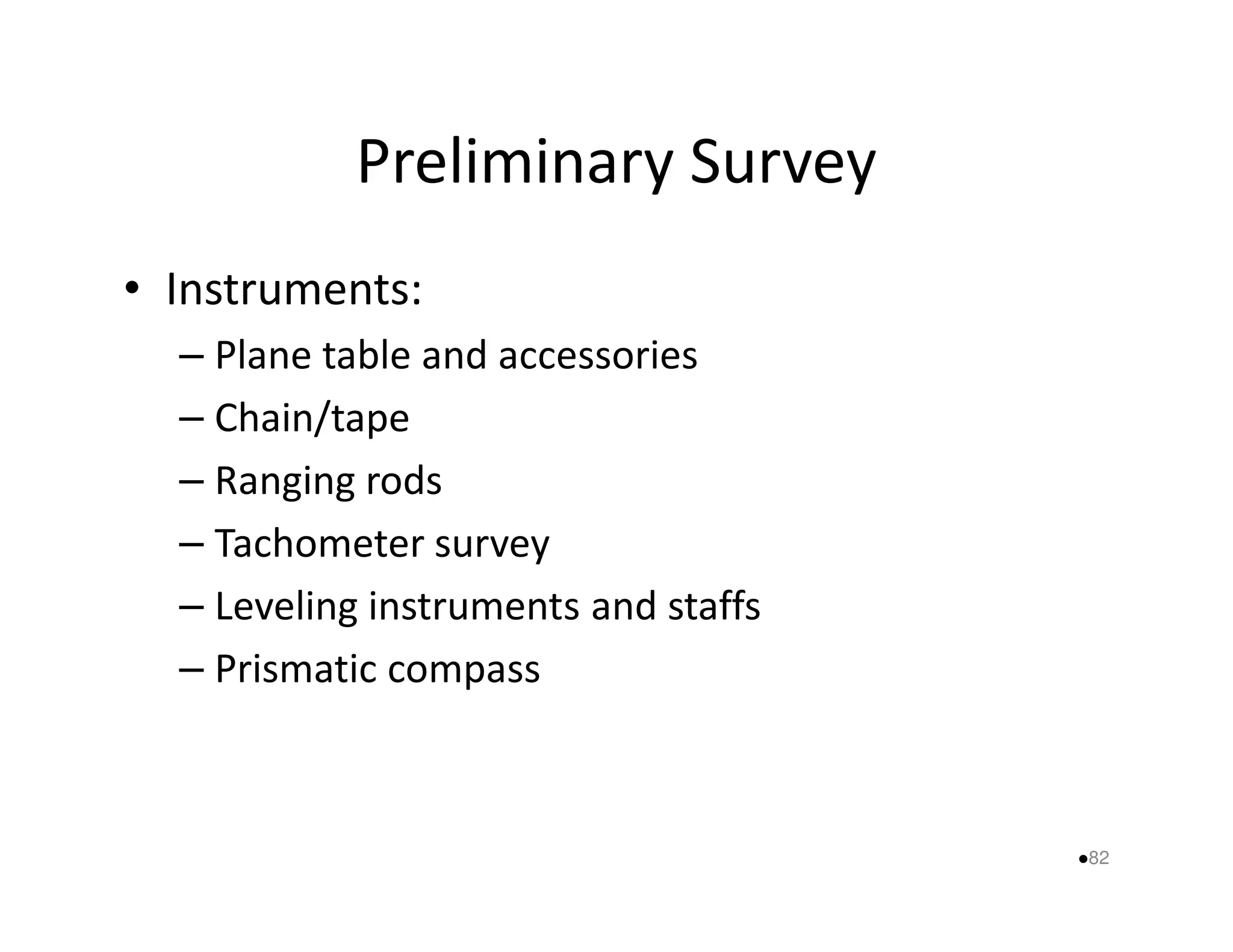 Preliminary Survey

• Instruments:
– Plane table and accessories
– Chain/tape
– Ranging rods
– Tachometer survey
– Leveling instruments and staffs
– Prismatic compass

•82